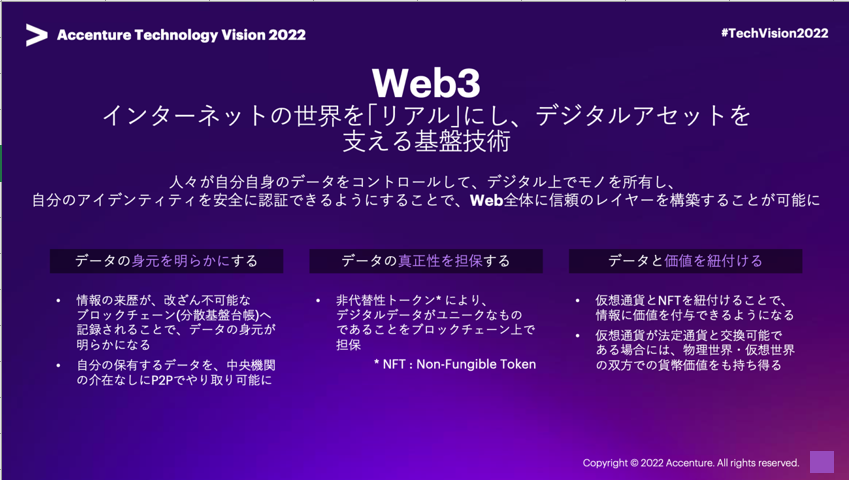 Accenture Technology Vision 2022

#TechVision2022

Web3
インターネットの世界を「リアル」にし、デジタルアセットを支える基盤技術

人々が自分自身のデータをコントロールして、デジタル上でモノを所有し、自分のアイデンティティを安全に認証できるようにすることで、Web全体に信頼のレイヤーを構築することが可能に

データの身元を明らかにする

• 情報の来歴が、改ざん不可能なブロックチェーン(分散基盤台帳)へ記録されることで、データの身元が明らかになる
• 自分の保有するデータを、中央機関の介在なしにP2Pでやり取り可能に

データの真正性を担保する

• 非代替性トークン* により、デジタルデータがユニークなものであることをブロックチェーン上で担保

* NFT : Non-Fungible Token

データと価値を紐付ける

• 仮想通貨とNFTを紐付けることで、情報に価値を付与できるようになる
• 仮想通貨が法定通貨と交換可能である場合には、物理世界・仮想世界の双方での貨幣価値をも持ち得る

Copyright © 2022 Accenture. All rights reserved.